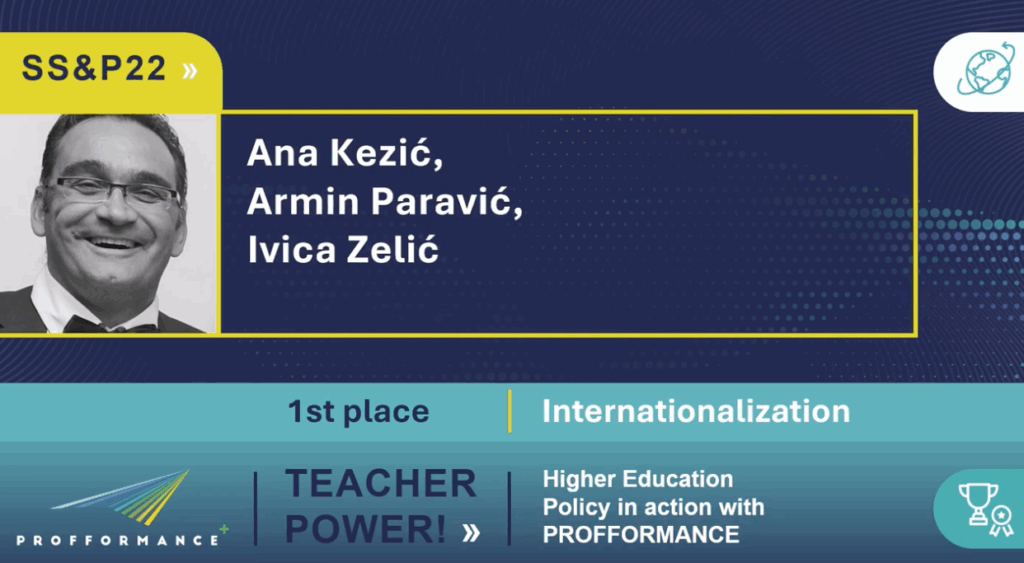 SS&P22 »

Ana Kezić,
Armin Paravić,
Ivica Zelić

1st place | Internationalization

PROFFORMANCE+

TEACHER POWER! »

Higher Education Policy in action with PROFFORMANCE